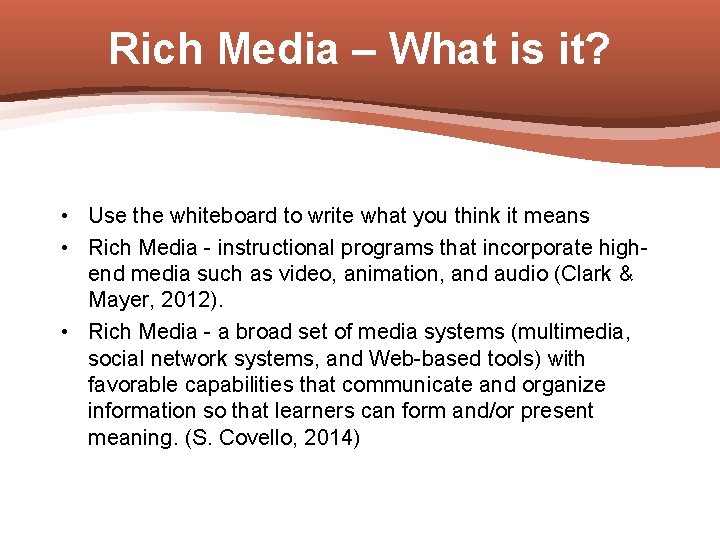 Rich Media – What is it?

• Use the whiteboard to write what you think it means
• Rich Media - instructional programs that incorporate high-end media such as video, animation, and audio (Clark & Mayer, 2012).
• Rich Media - a broad set of media systems (multimedia, social network systems, and Web-based tools) with favorable capabilities that communicate and organize information so that learners can form and/or present meaning. (S. Covello, 2014)